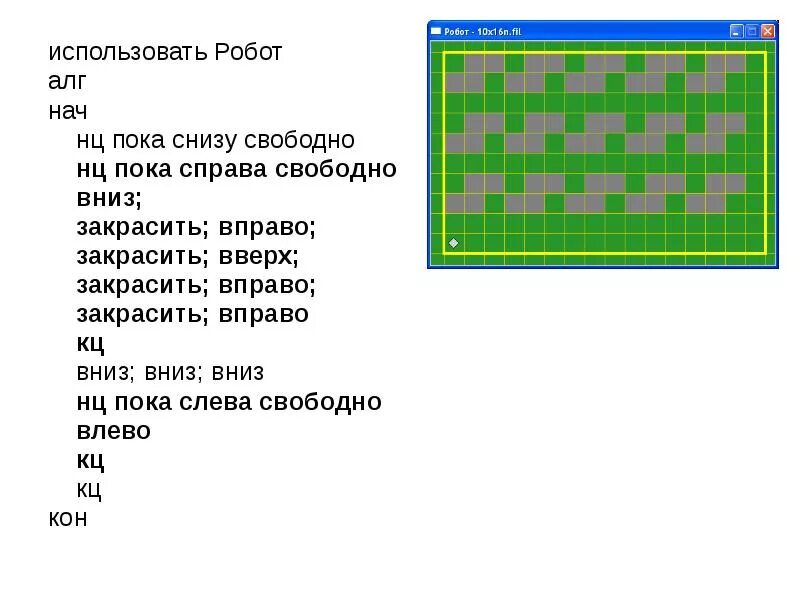 использовать Робот
алг
нач
нц пока снизу свободно
нц пока справа свободно
вниз;
закрасить; вправо;
закрасить; вверх;
закрасить; вправо;
закрасить; вправо
кц
вниз; вниз; вниз
нц пока слева свободно
влево
кц
кц
кон

Робот - 10x16n.fil